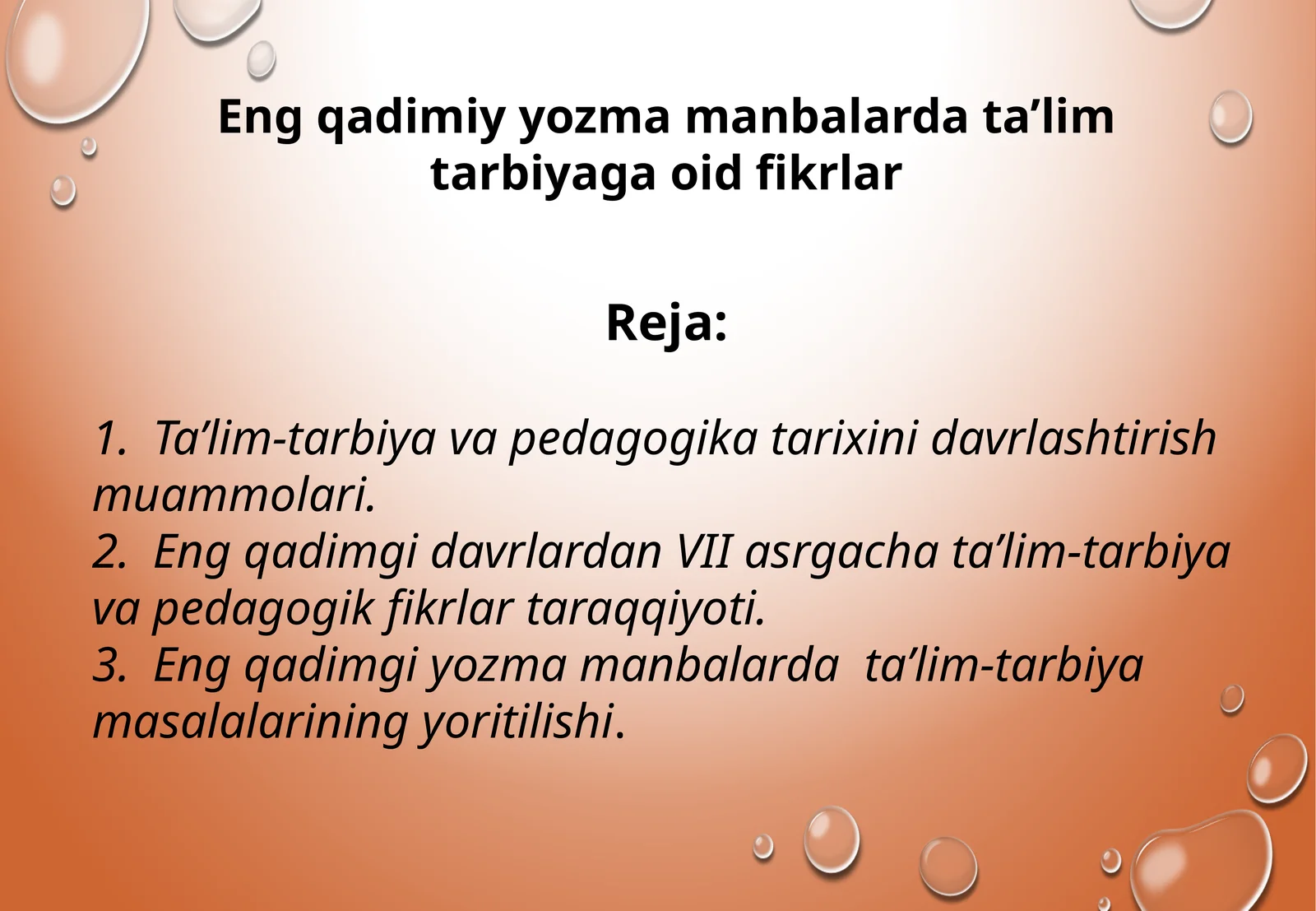 Eng qadimiy yozma manbalarda ta’lim tarbiyaga oid fikrlar

Reja:

1. Ta’lim-tarbiya va pedagogika tarixini davrlashtirish muammolari.
2. Eng qadimgi davrlardan VII asrgacha ta’lim-tarbiya va pedagogik fikrlar taraqqiyoti.
3. Eng qadimgi yozma manbalarda ta’lim-tarbiya masalalarining yoritilishi.